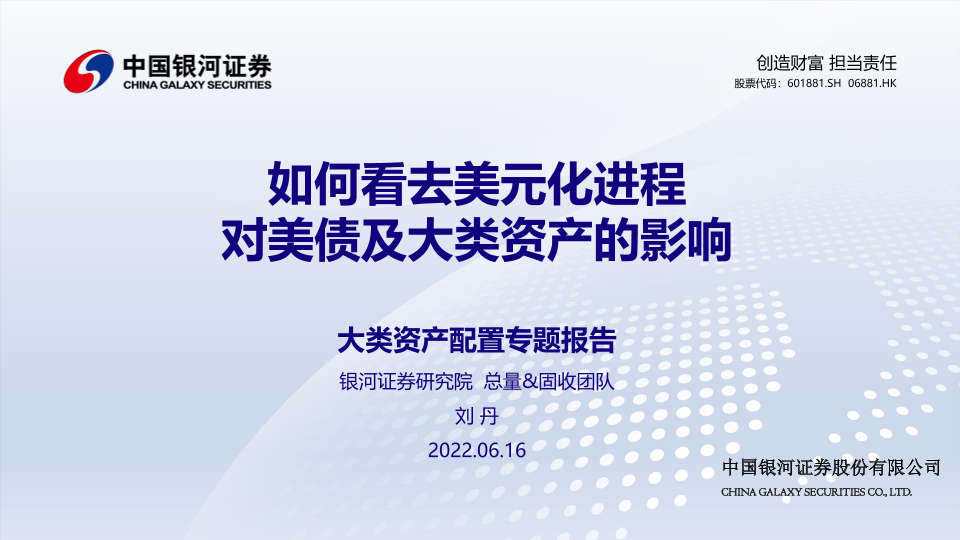 中国银河证券
CHINA GALAXY SECURITIES

创造财富 担当责任
股票代码：601881.SH 06881.HK

如何看去美元化进程
对美债及大类资产的影响

大类资产配置专题报告

银河证券研究院 总量&固收团队

刘 丹

2022.06.16

中国银河证券股份有限公司
CHINA GALAXY SECURITIES CO., LTD.